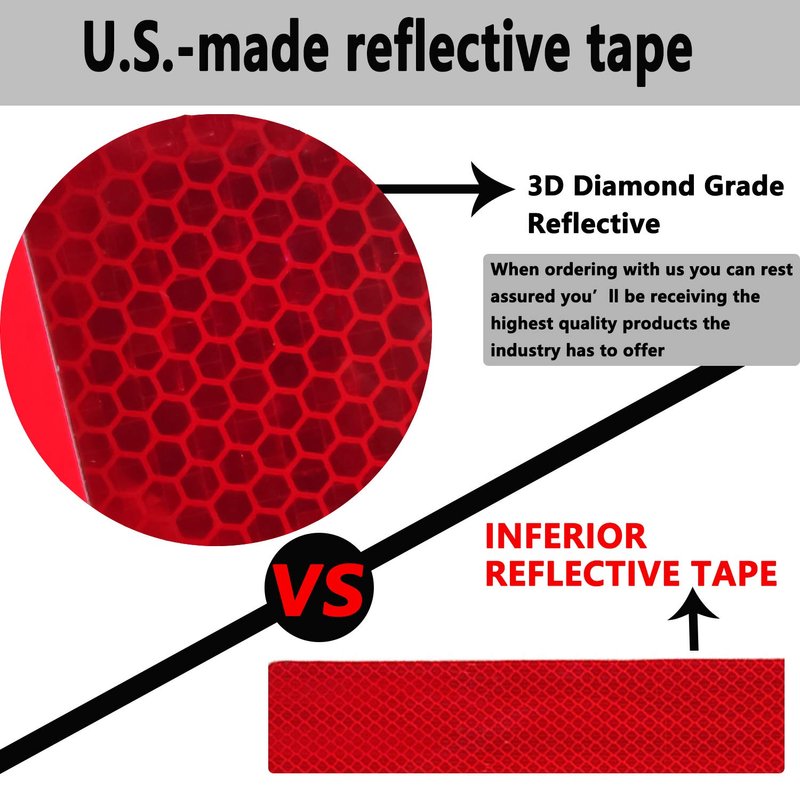 U.S.-made reflective tape

3D Diamond Grade Reflective

When ordering with us you can rest assured you’ll be receiving the highest quality products the industry has to offer

VS

INFERIOR REFLECTIVE TAPE